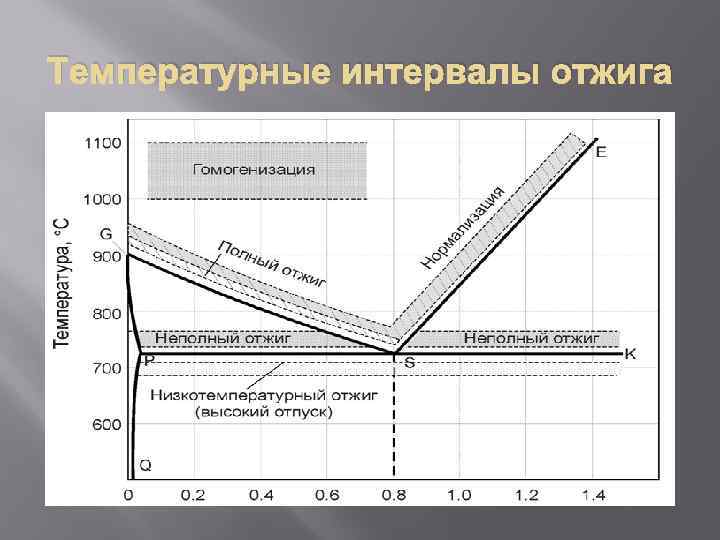 Температурные интервалы отжига

Температура, °C

1100
1000
900
800
700
600

Гомогенизация

G

Полный отжиг

Нормализация

E

Неполный отжиг

Неполный отжиг

P

S

K

Низкотемпературный отжиг (высокий отпуск)

Q

0
0.2
0.4
0.6
0.8
1.0
1.2
1.4